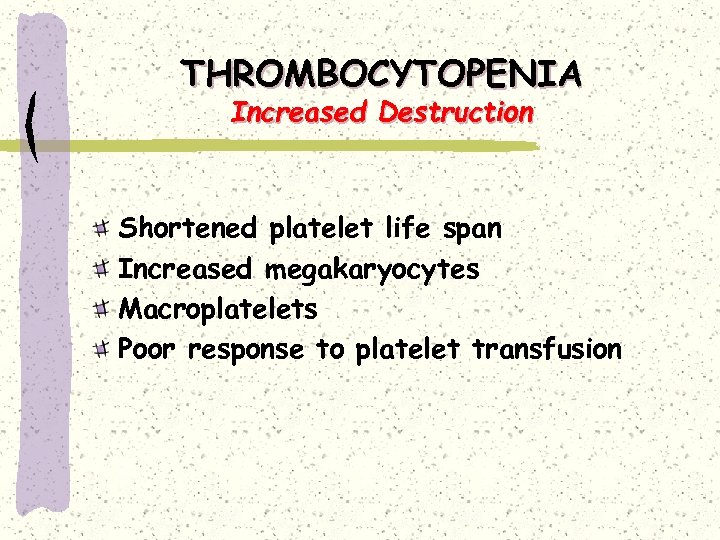 THROMBOCYTOPENIA
Increased Destruction

Shortened platelet life span
Increased megakaryocytes
Macroplatelets
Poor response to platelet transfusion